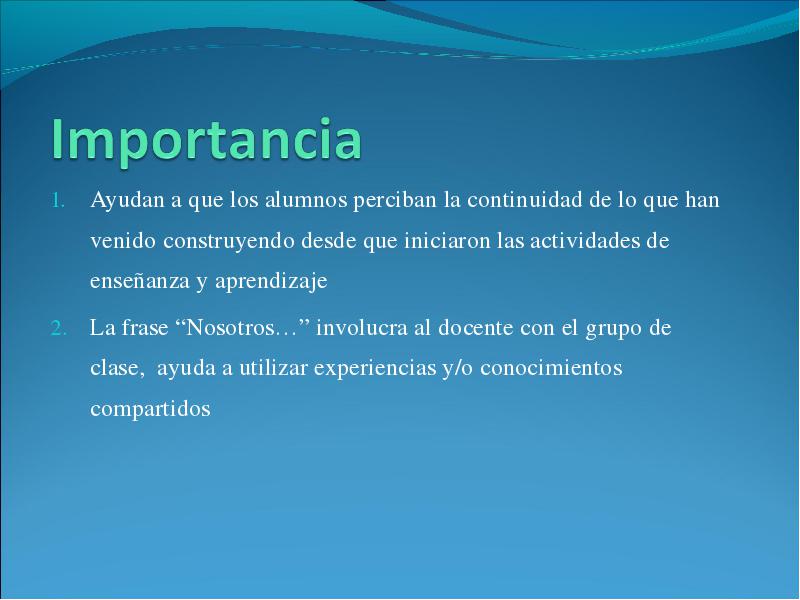 Importancia

1. Ayudan a que los alumnos perciban la continuidad de lo que han venido construyendo desde que iniciaron las actividades de enseñanza y aprendizaje

2. La frase “Nosotros…” involucra al docente con el grupo de clase, ayuda a utilizar experiencias y/o conocimientos compartidos